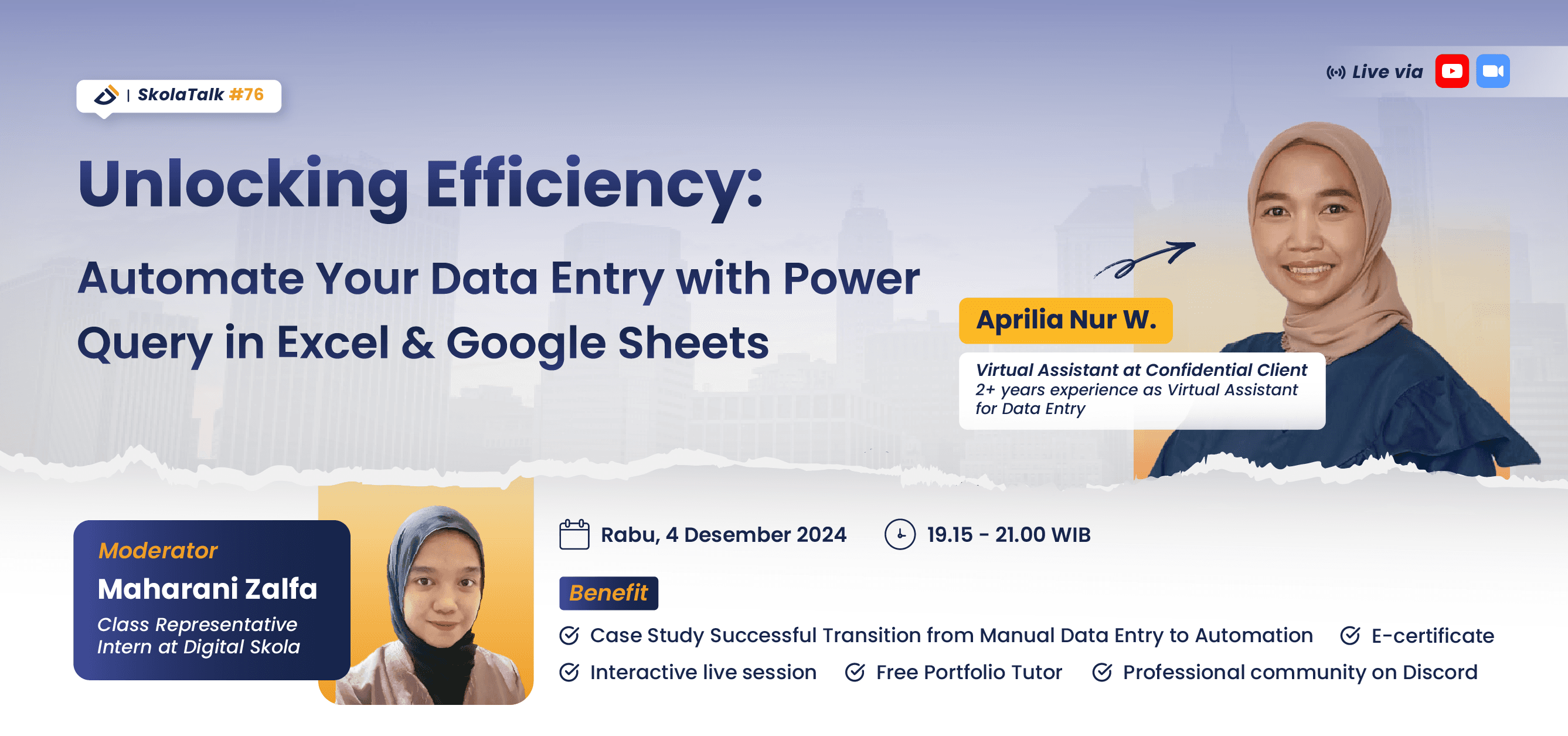 | SkolaTalk #76

Live via

Unlocking Efficiency:

Automate Your Data Entry with Power Query in Excel & Google Sheets

Aprilia Nur W.

Virtual Assistant at Confidential Client
2+ years experience as Virtual Assistant for Data Entry

Moderator
Maharani Zalfa
Class Representative Intern at Digital Skola

Rabu, 4 Desember 2024

19.15 - 21.00 WIB

Benefit

Case Study Successful Transition from Manual Data Entry to Automation

E-certificate

Interactive live session

Free Portfolio Tutor

Professional community on Discord